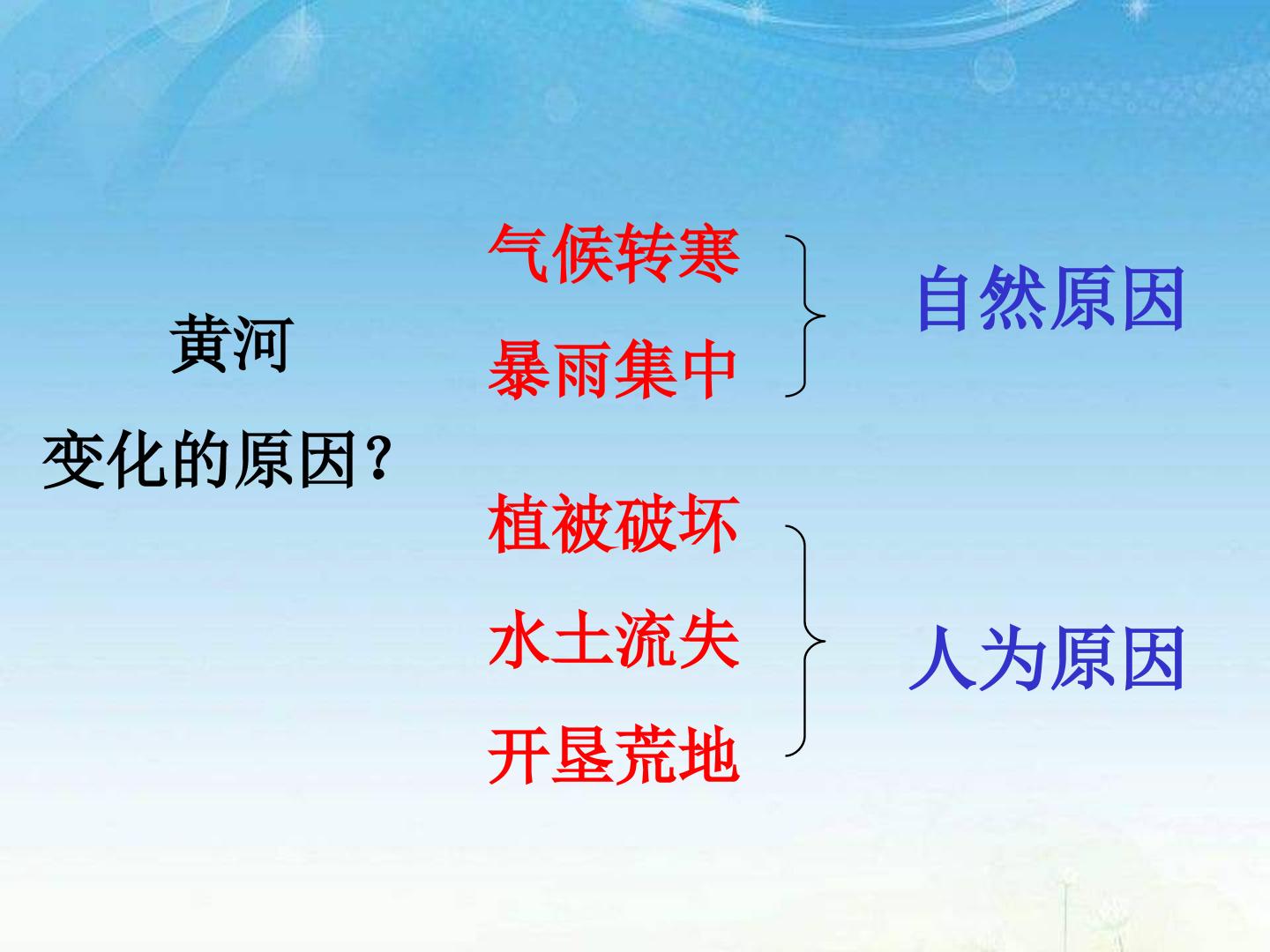 黄河
变化的原因？

气候转寒
暴雨集中

自然原因

植被破坏
水土流失
开垦荒地

人为原因